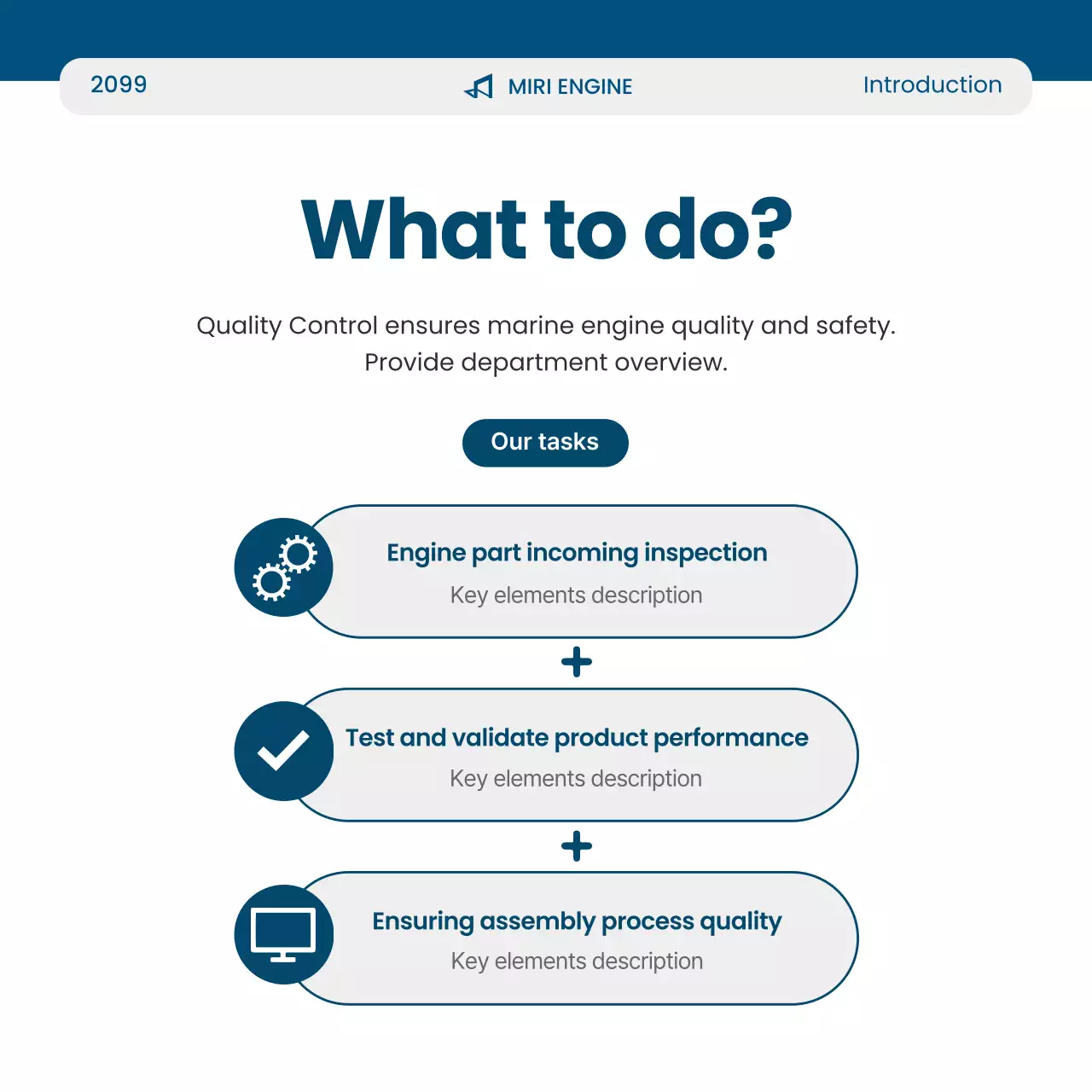 2099 MIRI ENGINE Introduction

What to do?

Quality Control ensures marine engine quality and safety. Provide department overview.

Our tasks

Engine part incoming inspection
Key elements description

+

Test and validate product performance
Key elements description

+

Ensuring assembly process quality
Key elements description